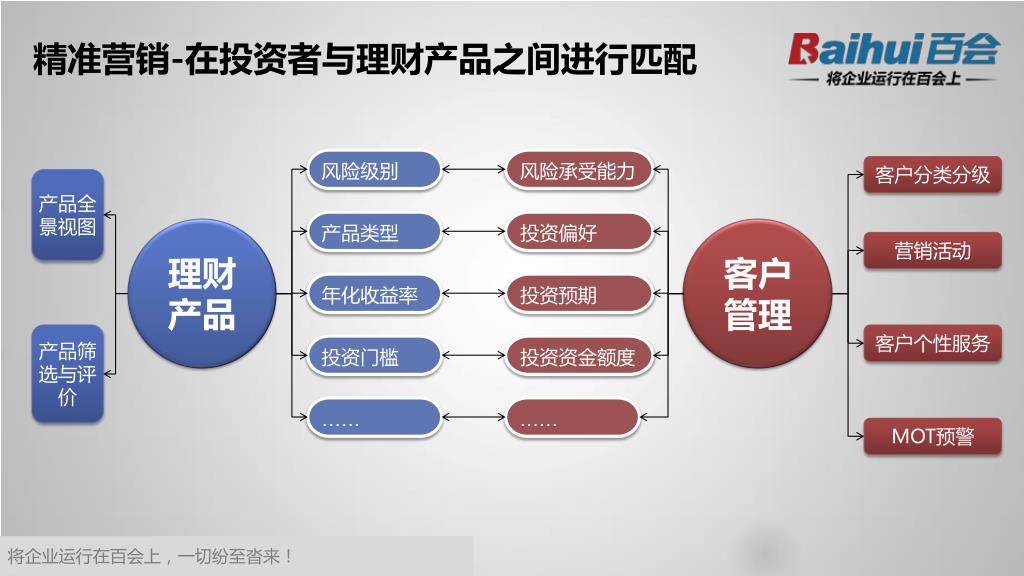 精准营销-在投资者与理财产品之间进行匹配

Baihui百会
将企业运行在百会上

产品全景视图

产品筛选与评价

理财产品

风险级别
产品类型
年化收益率
投资门槛
……

风险承受能力
投资偏好
投资预期
投资资金额度
……

客户管理

客户分类分级
营销活动
客户个性服务
MOT预警

将企业运行在百会上，一切纷至沓来！